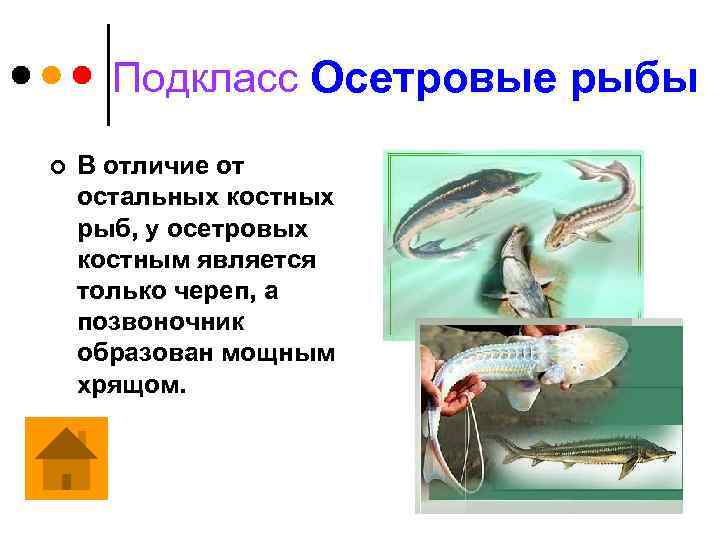 Подкласс Осетровые рыбы

В отличие от остальных костных рыб, у осетровых костным является только череп, а позвоночник образован мощным хрящом.